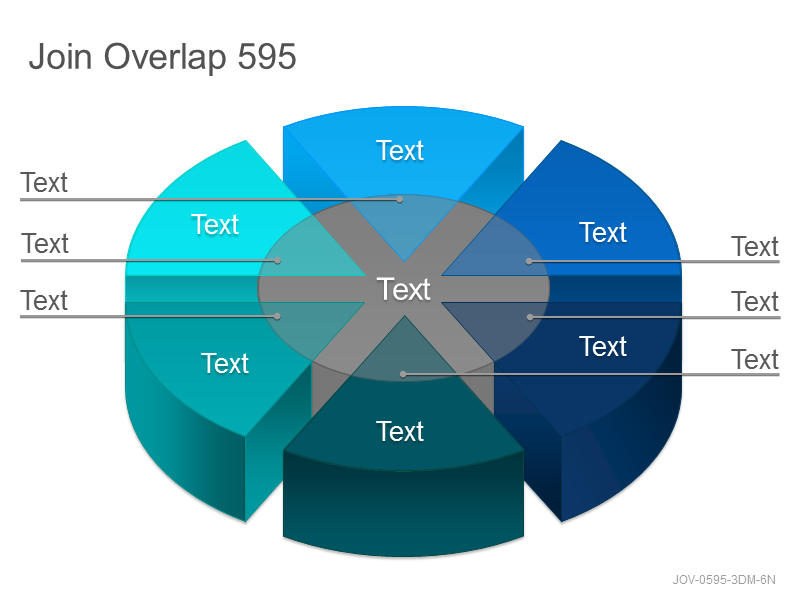 Join Overlap 595

Text

Text

Text

Text

Text

Text

Text

Text

Text

Text

Text

Text

Text

JOV-0595-3DM-6N